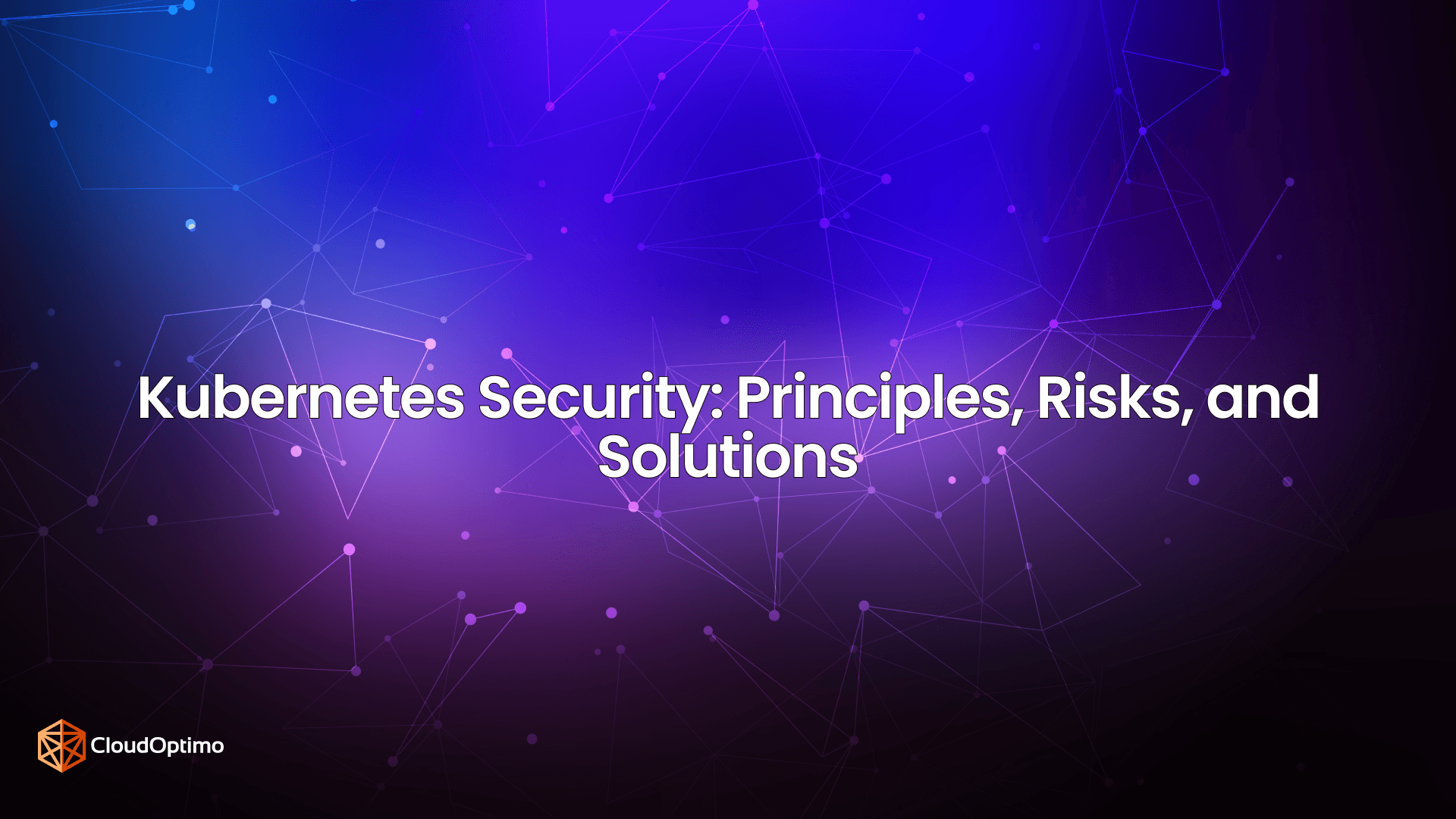 Kubernetes Security: Principles, Risks, and Solutions

CloudOptimo